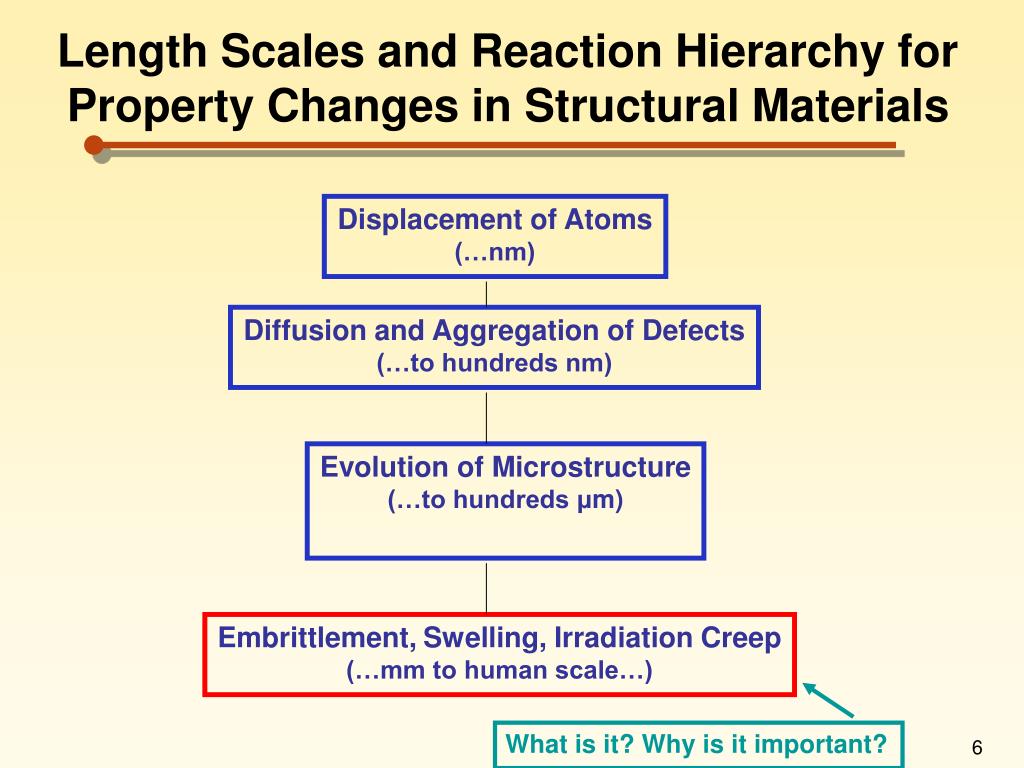 Length Scales and Reaction Hierarchy for Property Changes in Structural Materials

Displacement of Atoms
(…nm)

Diffusion and Aggregation of Defects
(…to hundreds nm)

Evolution of Microstructure
(…to hundreds μm)

Embrittlement, Swelling, Irradiation Creep
(…mm to human scale…)

What is it? Why is it important?

6